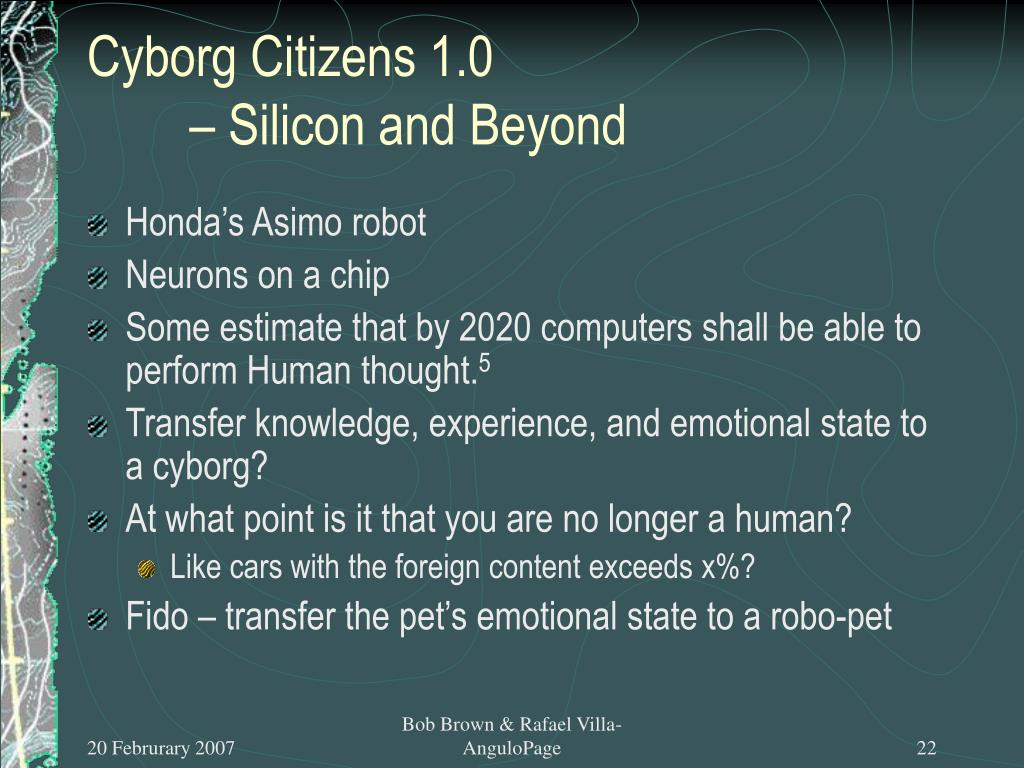 Cyborg Citizens 1.0
– Silicon and Beyond

Honda's Asimo robot

Neurons on a chip

Some estimate that by 2020 computers shall be able to perform Human thought.$^5$

Transfer knowledge, experience, and emotional state to a cyborg?

At what point is it that you are no longer a human?

Like cars with the foreign content exceeds x%?

Fido – transfer the pet's emotional state to a robo-pet

20 Februrary 2007

Bob Brown & Rafael Villa-AnguloPage

22